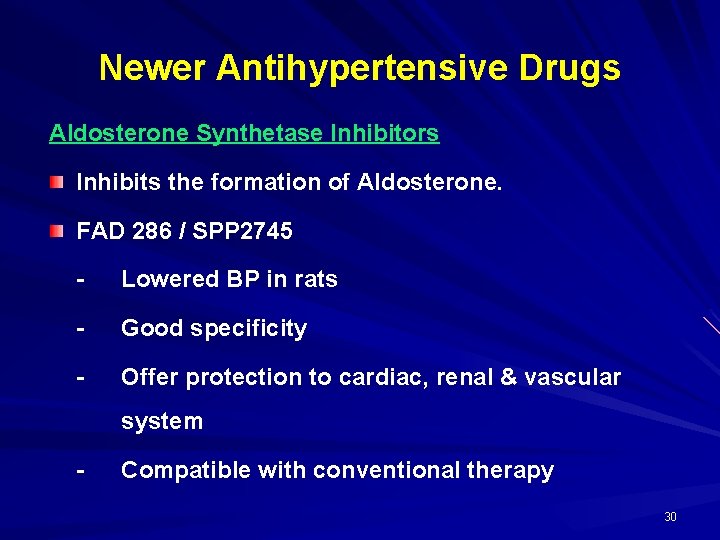 Newer Antihypertensive Drugs

Aldosterone Synthetase Inhibitors

Inhibits the formation of Aldosterone.

FAD 286 / SPP2745

- Lowered BP in rats

- Good specificity

- Offer protection to cardiac, renal & vascular system

- Compatible with conventional therapy

30